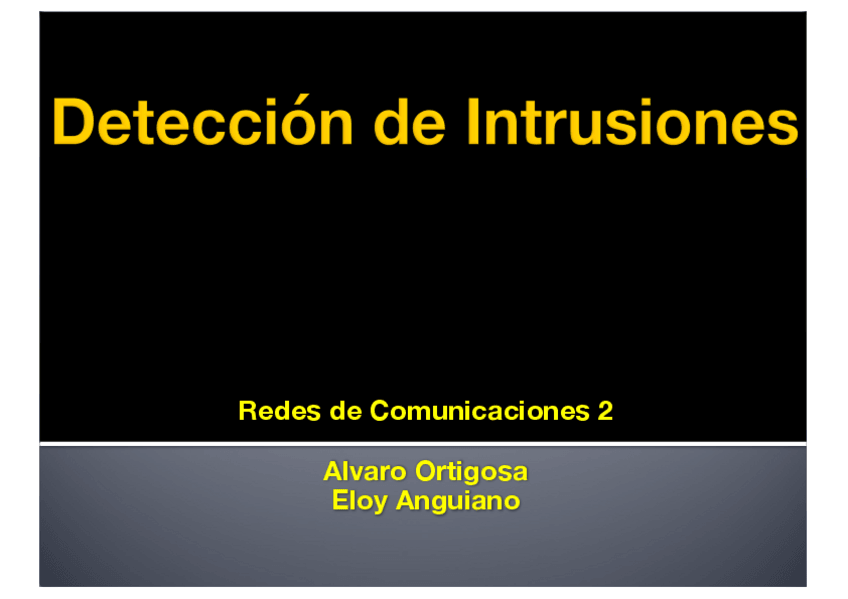 Detección de Intrusiones

Redes de Comunicaciones 2

Alvaro Ortigosa
Eloy Anguiano